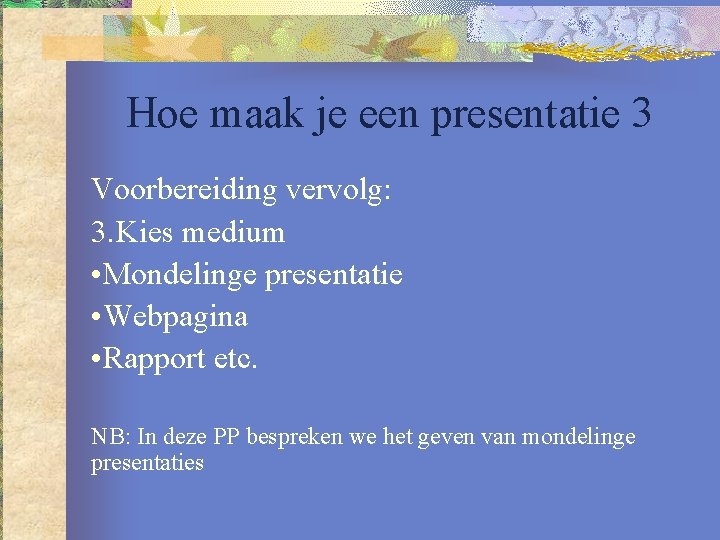 Hoe maak je een presentatie 3

Voorbereiding vervolg:
3.Kies medium
•Mondelinge presentatie
•Webpagina
•Rapport etc.

NB: In deze PP bespreken we het geven van mondelinge presentaties